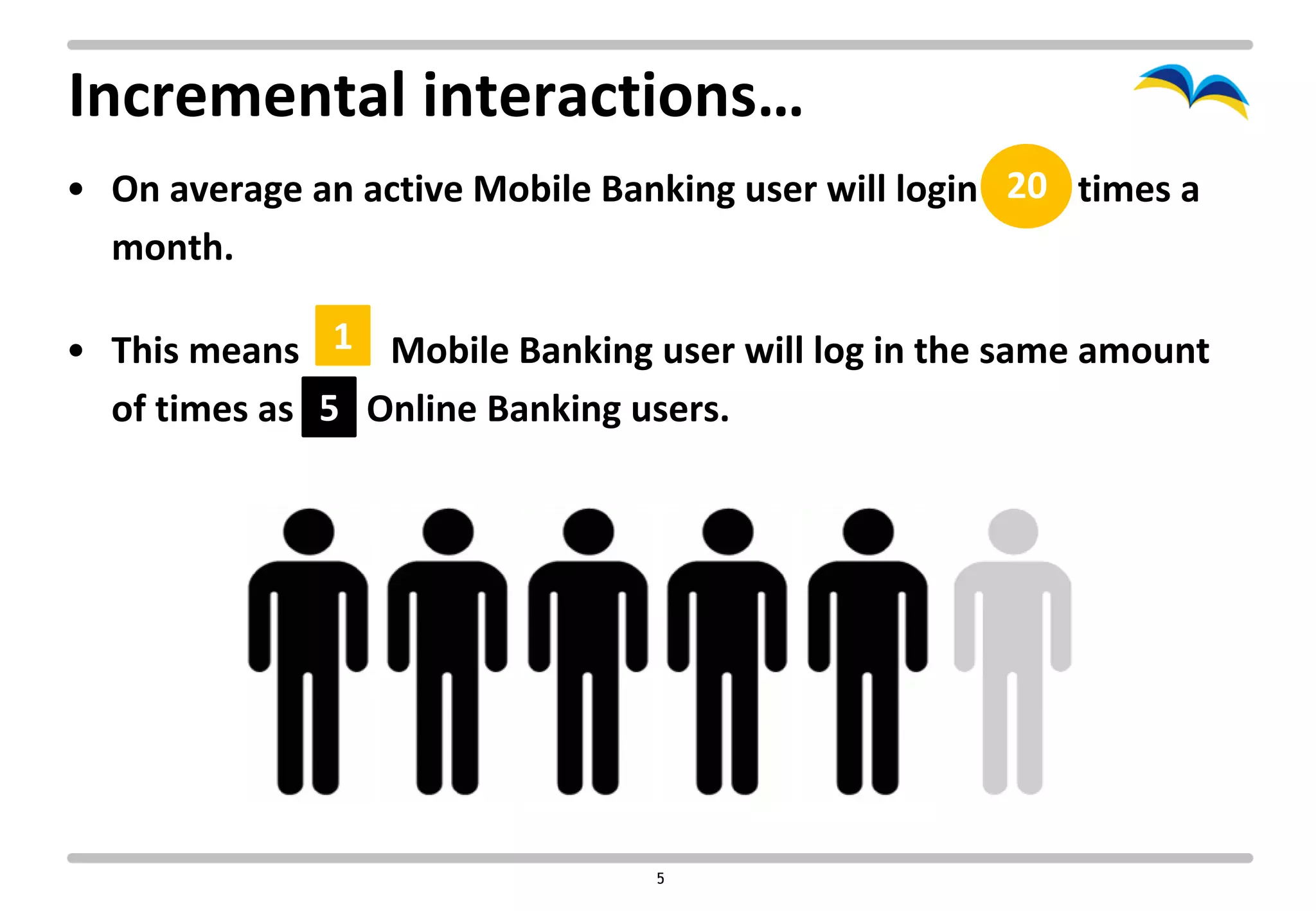 Incremental interactions…

• On average an active Mobile Banking user will login 20 times a month.

• This means 1 Mobile Banking user will log in the same amount of times as 5 Online Banking users.

5